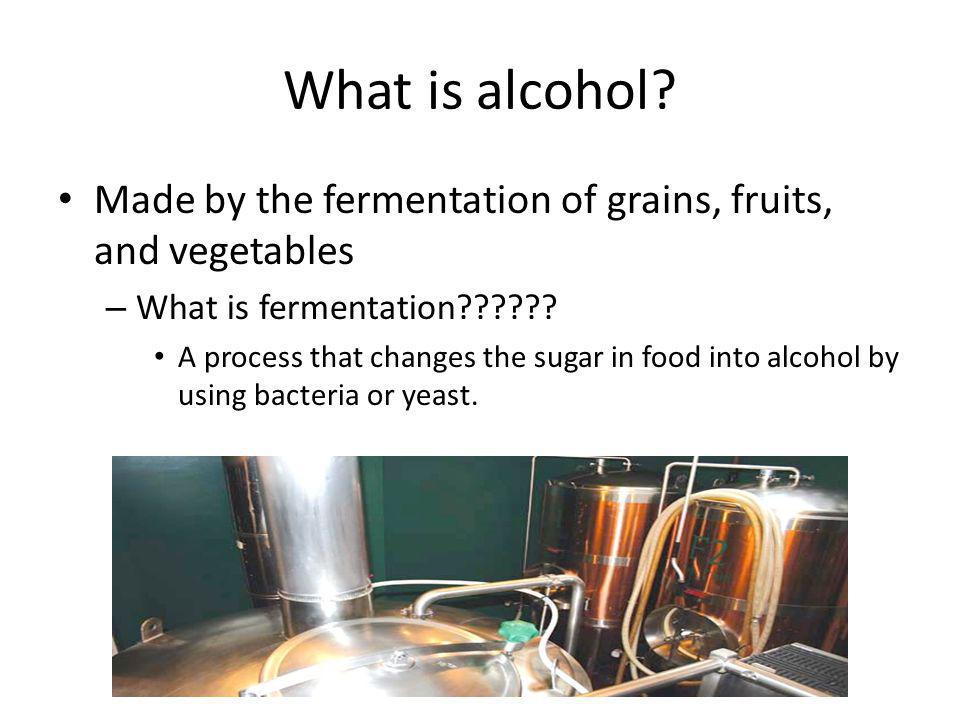 What is alcohol?

• Made by the fermentation of grains, fruits, and vegetables

– What is fermentation??????

• A process that changes the sugar in food into alcohol by using bacteria or yeast.